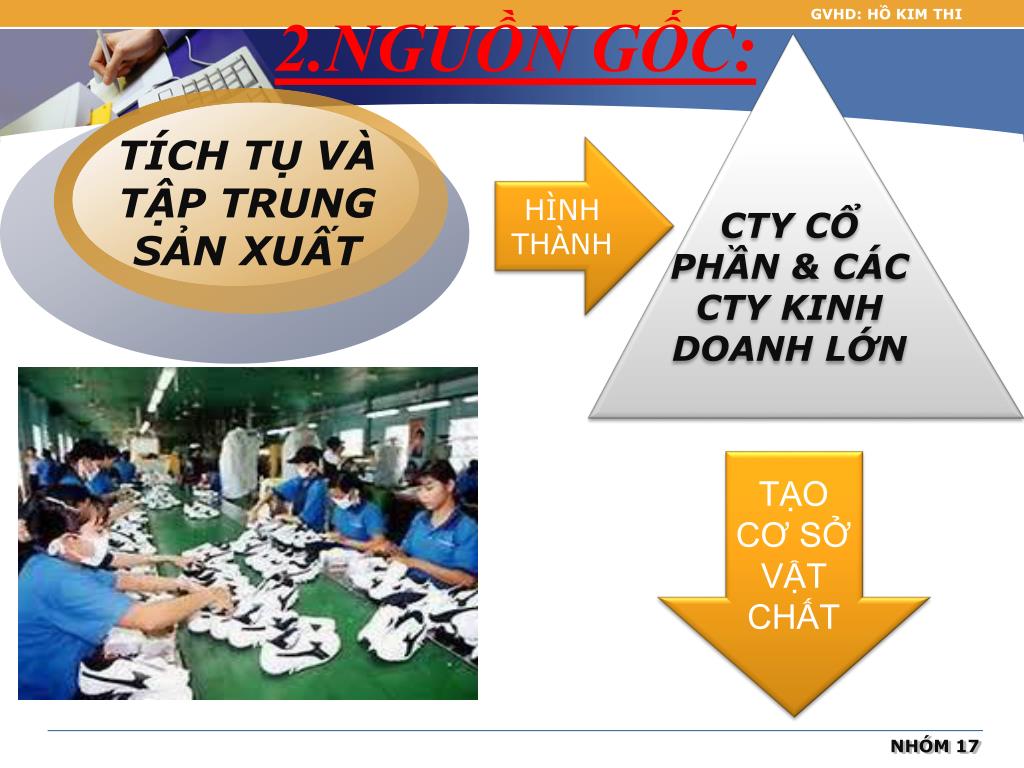 GVHD: HỒ KIM THI

2.NGUỒN GỐC:

TÍCH TỤ VÀ TẬP TRUNG SẢN XUẤT

HÌNH THÀNH

CTY CỔ PHẦN & CÁC CTY KINH DOANH LỚN

TẠO CƠ SỞ VẬT CHẤT

NHÓM 17